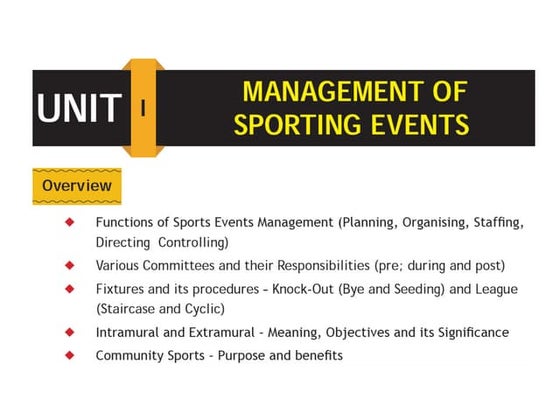 UNIT I

MANAGEMENT OF SPORTING EVENTS

Overview

◆ Functions of Sports Events Management (Planning, Organising, Staffing, Directing Controlling)

◆ Various Committees and their Responsibilities (pre; during and post)

◆ Fixtures and its procedures – Knock-Out (Bye and Seeding) and League (Staircase and Cyclic)

◆ Intramural and Extramural - Meaning, Objectives and its Significance

◆ Community Sports - Purpose and benefits